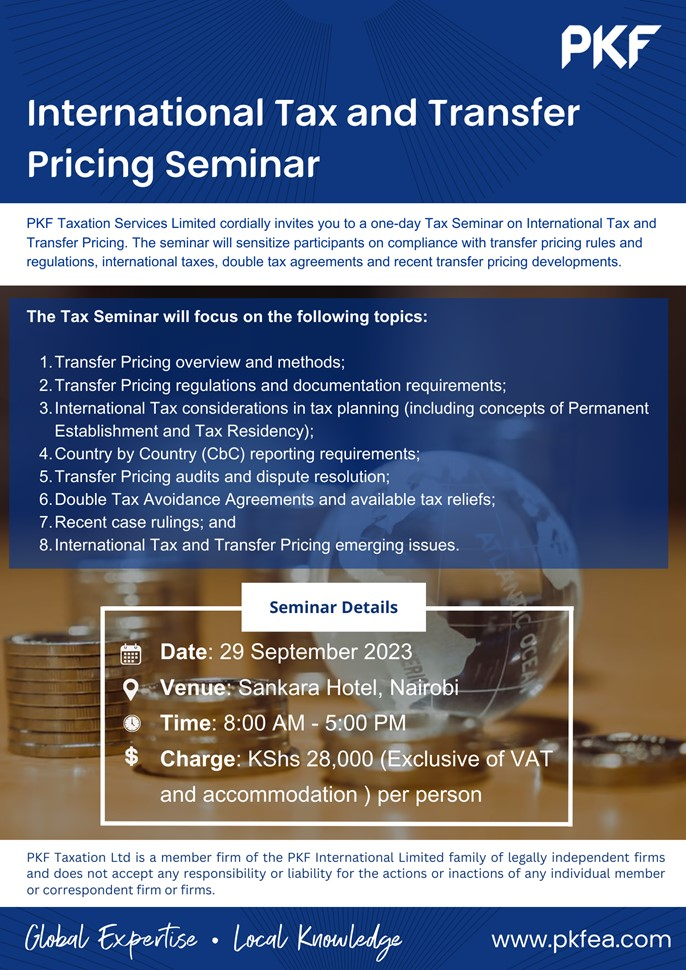 PKF

International Tax and Transfer Pricing Seminar

PKF Taxation Services Limited cordially invites you to a one-day Tax Seminar on International Tax and Transfer Pricing. The seminar will sensitize participants on compliance with transfer pricing rules and regulations, international taxes, double tax agreements and recent transfer pricing developments.

The Tax Seminar will focus on the following topics:

1. Transfer Pricing overview and methods;
2. Transfer Pricing regulations and documentation requirements;
3. International Tax considerations in tax planning (including concepts of Permanent Establishment and Tax Residency);
4. Country by Country (CbC) reporting requirements;
5. Transfer Pricing audits and dispute resolution;
6. Double Tax Avoidance Agreements and available tax reliefs;
7. Recent case rulings; and
8. International Tax and Transfer Pricing emerging issues.

Seminar Details

Date: 29 September 2023
Venue: Sankara Hotel, Nairobi
Time: 8:00 AM - 5:00 PM
Charge: KShs 28,000 (Exclusive of VAT and accommodation ) per person

PKF Taxation Ltd is a member firm of the PKF International Limited family of legally independent firms and does not accept any responsibility or liability for the actions or inactions of any individual member or correspondent firm or firms.

Global Expertise • Local Knowledge
www.pkfea.com